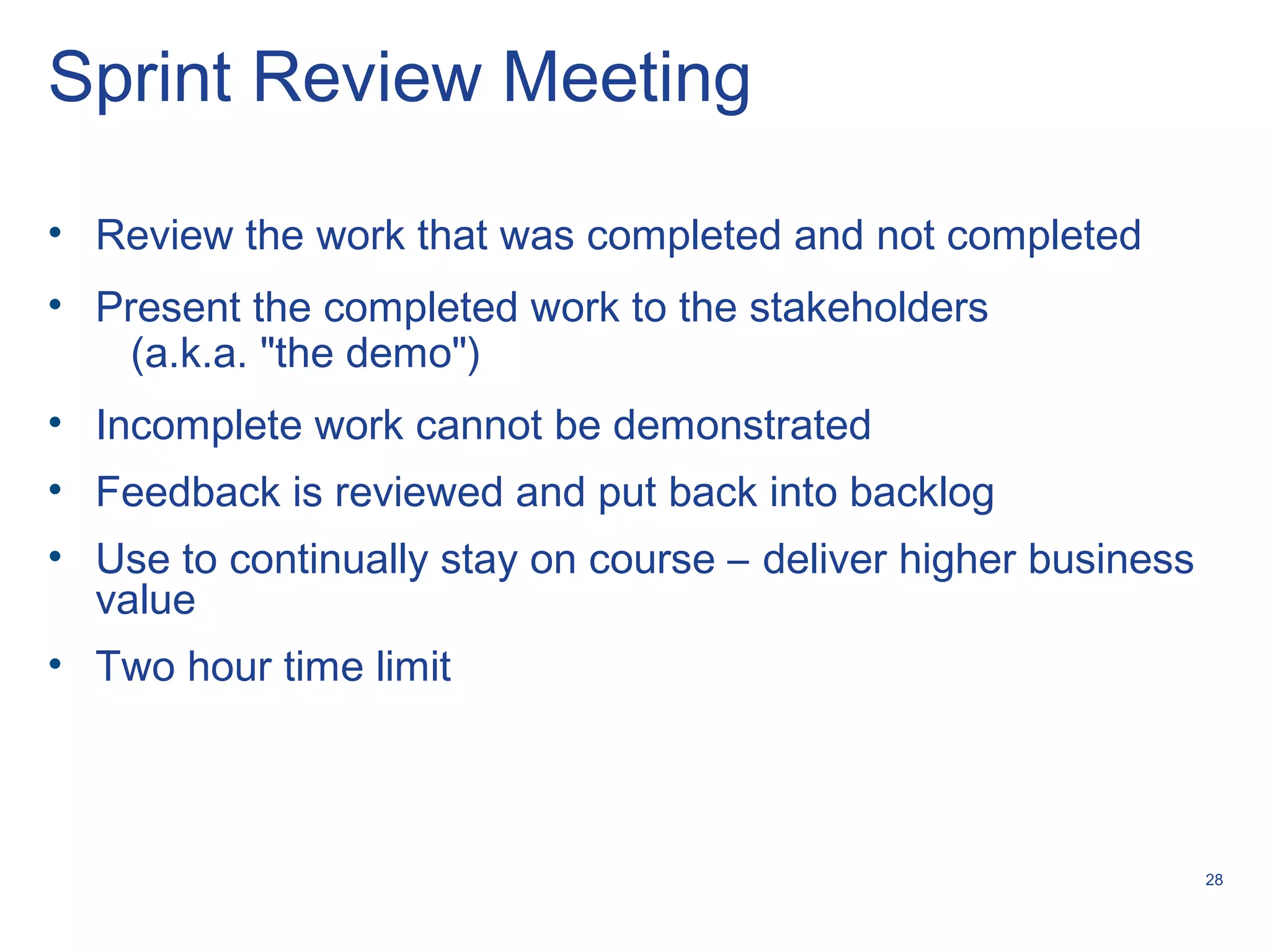 Sprint Review Meeting

• Review the work that was completed and not completed
• Present the completed work to the stakeholders (a.k.a. "the demo")
• Incomplete work cannot be demonstrated
• Feedback is reviewed and put back into backlog
• Use to continually stay on course – deliver higher business value
• Two hour time limit

28